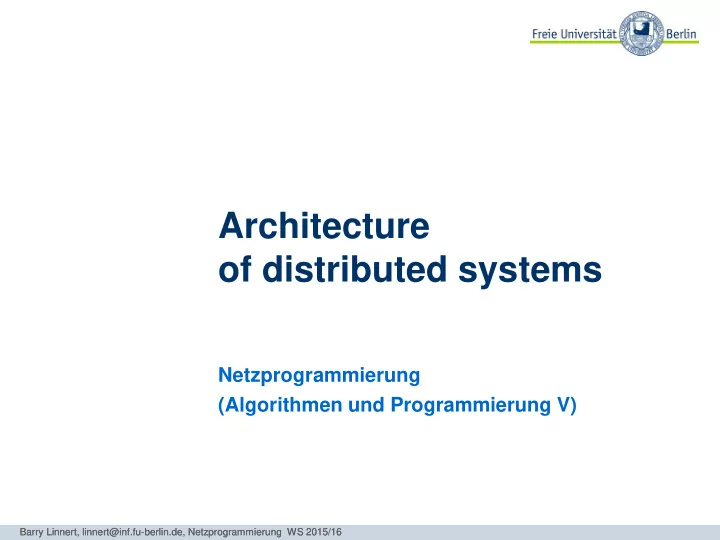 Freie Universität Berlin

Architecture
of distributed systems

Netzprogrammierung
(Algorithmen und Programmierung V)

Barry Linnert, linnert@inf.fu-berlin.de, Netzprogrammierung WS 2015/16